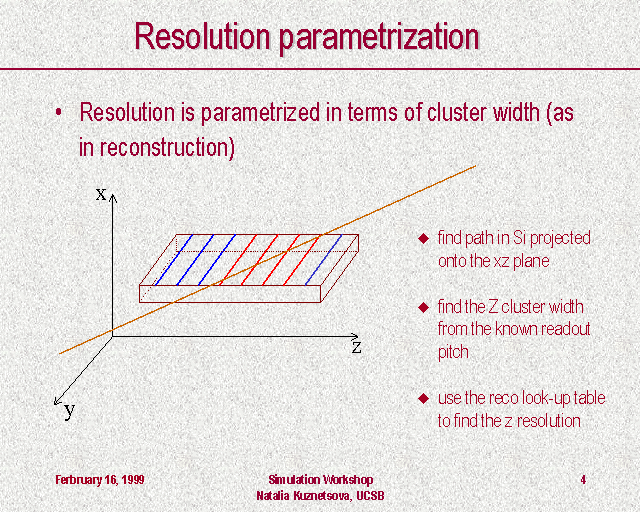 Resolution parametrization

• Resolution is parametrized in terms of cluster width (as in reconstruction)

x

z

y

◆ find path in Si projected onto the xz plane

◆ find the Z cluster width from the known readout pitch

◆ use the reco look-up table to find the z resolution

Ferbruary 16, 1999

Simulation Workshop
Natalia Kuznetsova, UCSB

4